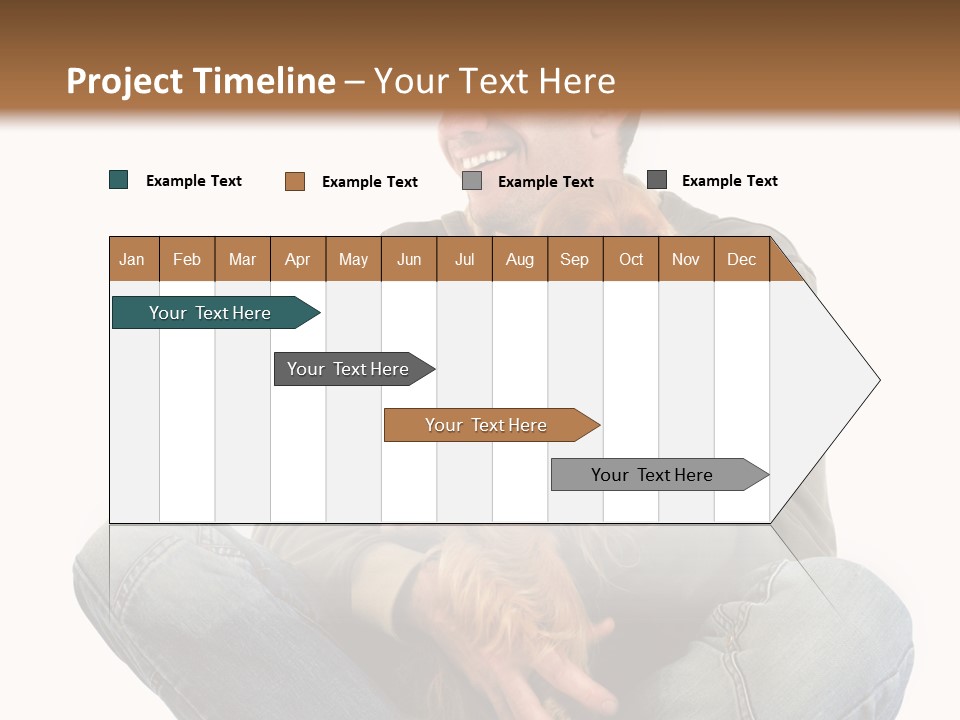 Project Timeline – Your Text Here

Example Text
Example Text
Example Text
Example Text

| Jan | Feb | Mar | Apr | May | Jun | Jul | Aug | Sep | Oct | Nov | Dec |
|---|---|---|---|---|---|---|---|---|---|---|---|

Your Text Here

Your Text Here

Your Text Here

Your Text Here